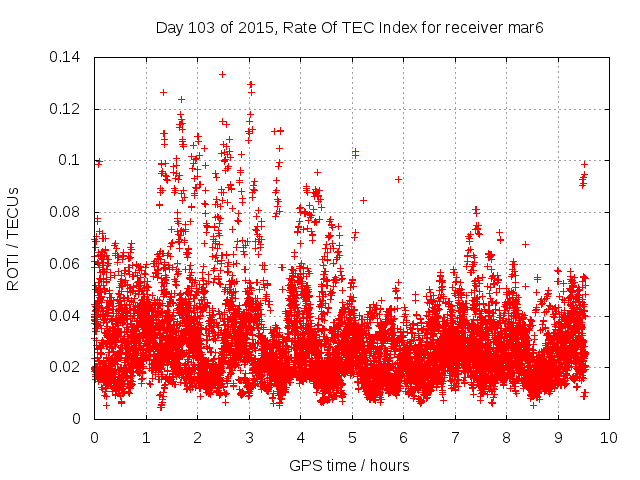 Day 103 of 2015, Rate Of TEC Index for receiver mar6

ROTI / TECUs

0.14
0.12
0.1
0.08
0.06
0.04
0.02
0

0 1 2 3 4 5 6 7 8 9 10

GPS time / hours